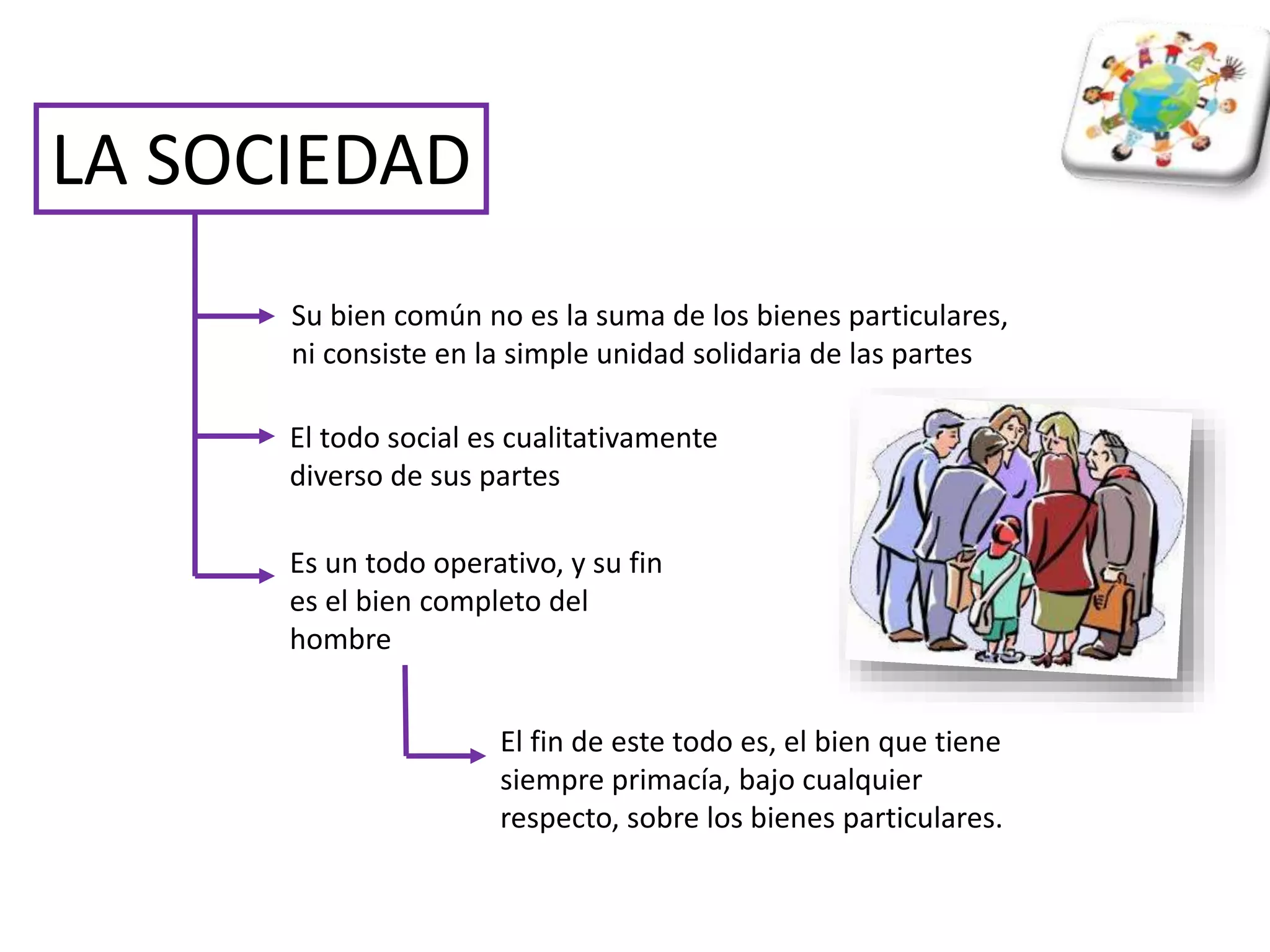 LA SOCIEDAD

Su bien común no es la suma de los bienes particulares, ni consiste en la simple unidad solidaria de las partes

El todo social es cualitativamente diverso de sus partes

Es un todo operativo, y su fin es el bien completo del hombre

El fin de este todo es, el bien que tiene siempre primacía, bajo cualquier respecto, sobre los bienes particulares.